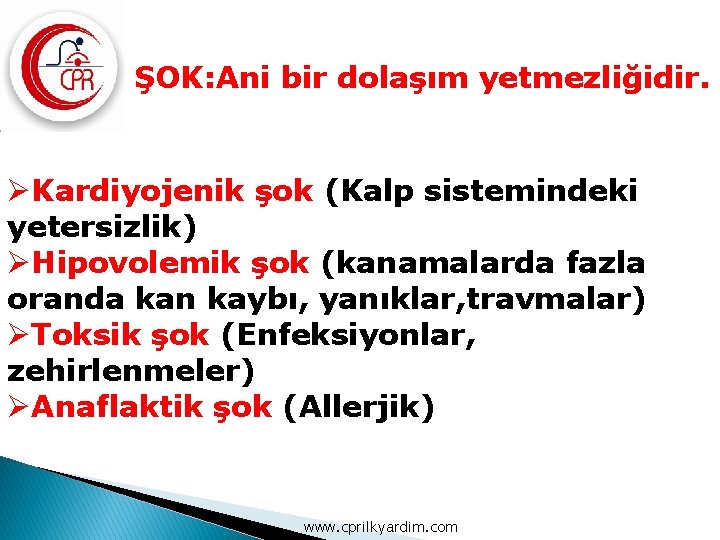 CPR

ŞOK:Ani bir dolaşım yetmezliğidir.

➢Kardiyojenik şok (Kalp sistemindeki yetersizlik)
➢Hipovolemik şok (kanamalarda fazla oranda kan kaybı, yanıklar,travmalar)
➢Toksik şok (Enfeksiyonlar, zehirlenmeler)
➢Anaflaktik şok (Allerjik)

www.cprilkyardim.com